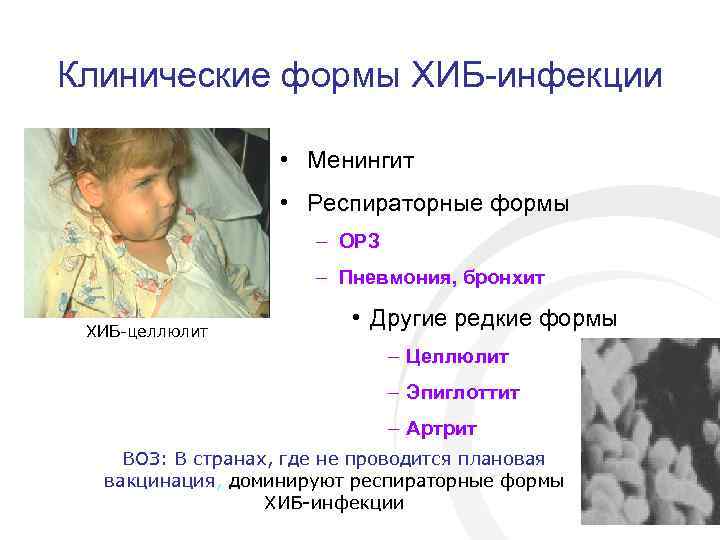 Клинические формы ХИБ-инфекции

ХИБ-целлюлит

• Менингит
• Респираторные формы
– ОРЗ
– Пневмония, бронхит
• Другие редкие формы
– Целлюлит
– Эпиглоттит
– Артрит

ВОЗ: В странах, где не проводится плановая вакцинация, доминируют респираторные формы ХИБ-инфекции